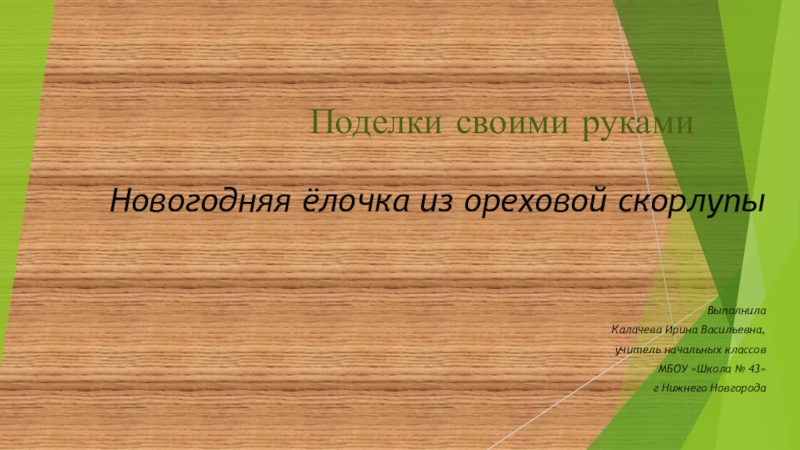 Поделки своими руками

Новогодняя ёлочка из ореховой скорлупы

Выполнила
Калачева Ирина Васильевна,
учитель начальных классов
МБОУ «Школа № 43»
г Нижнего Новгорода